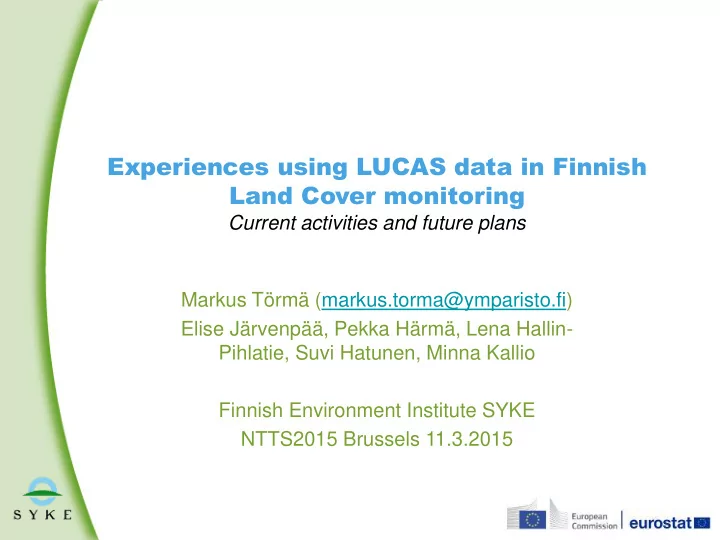 Experiences using LUCAS data in Finnish Land Cover monitoring

Current activities and future plans

Markus Törmä (markus.torma@ymparisto.fi)

Elise Järvenpää, Pekka Härmä, Lena Hallin-Pihlatie, Suvi Hatunen, Minna Kallio

Finnish Environment Institute SYKE

NTTS2015 Brussels 11.3.2015

SYKE

European Commission

eurostat